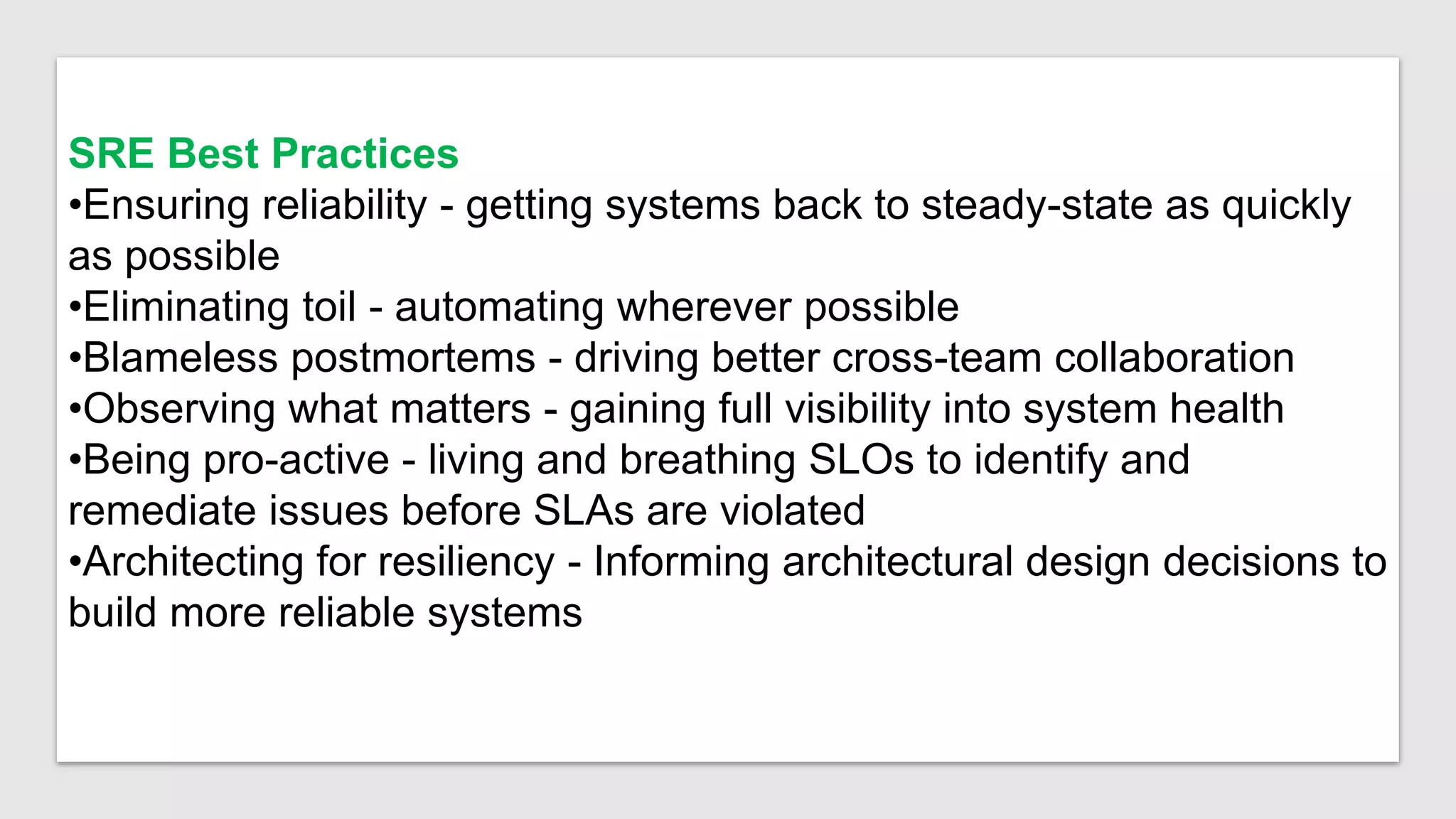 SRE Best Practices
•Ensuring reliability - getting systems back to steady-state as quickly as possible
•Eliminating toil - automating wherever possible
•Blameless postmortems - driving better cross-team collaboration
•Observing what matters - gaining full visibility into system health
•Being pro-active - living and breathing SLOs to identify and remediate issues before SLAs are violated
•Architecting for resiliency - Informing architectural design decisions to build more reliable systems